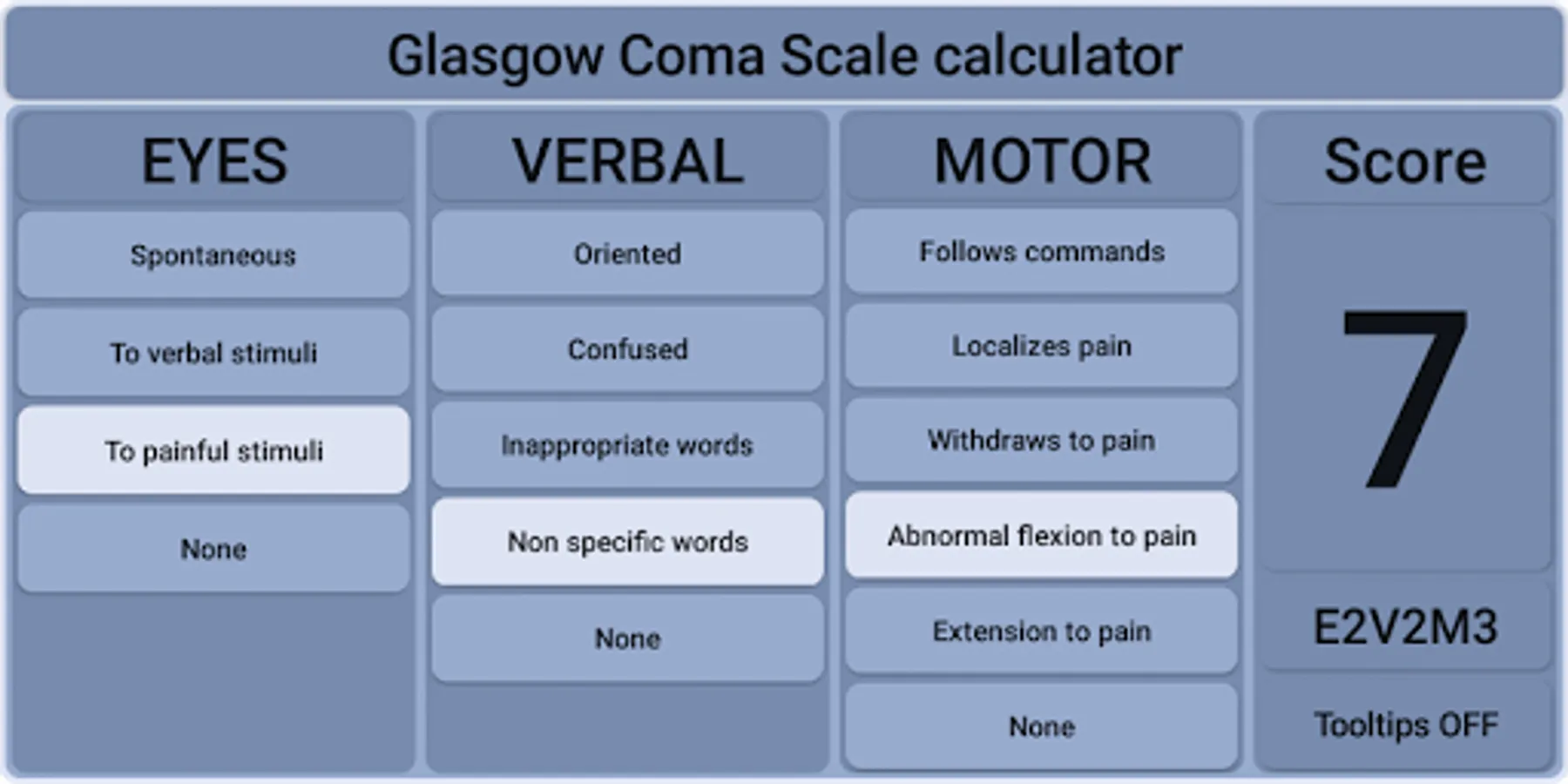 Glasgow Coma Scale calculator

EYES

Spontaneous

To verbal stimuli

To painful stimuli

None

VERBAL

Oriented

Confused

Inappropriate words

Non specific words

None

MOTOR

Follows commands

Localizes pain

Withdraws to pain

Abnormal flexion to pain

Extension to pain

None

Score

7

E2V2M3

Tooltips OFF